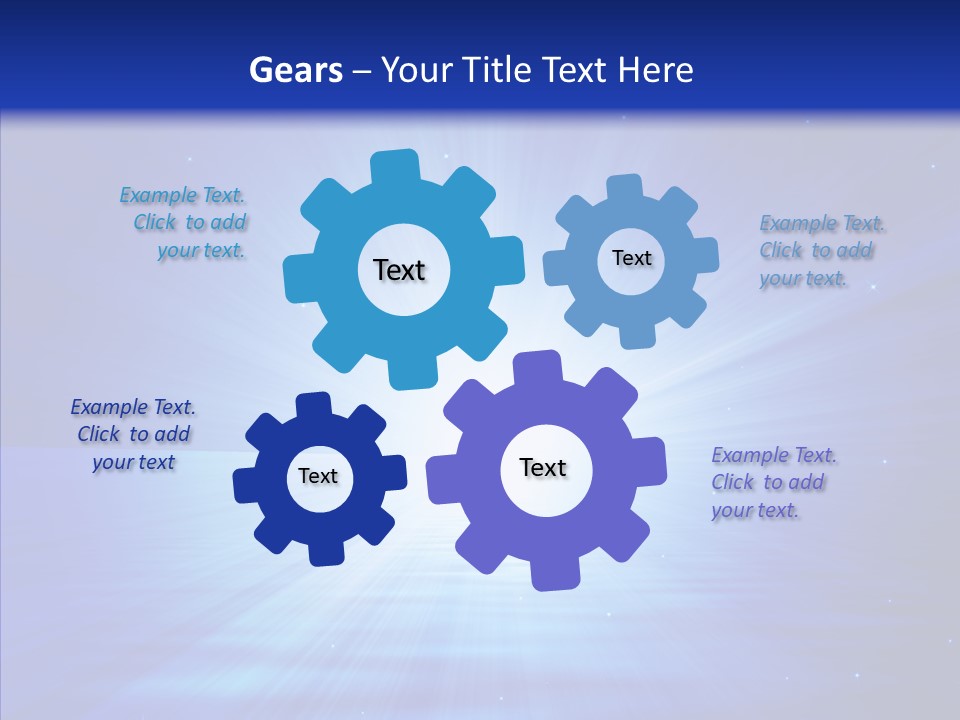 Gears – Your Title Text Here

Example Text. Click to add your text.

Text

Text

Example Text. Click to add your text.

Example Text. Click to add your text

Text

Text

Example Text. Click to add your text.